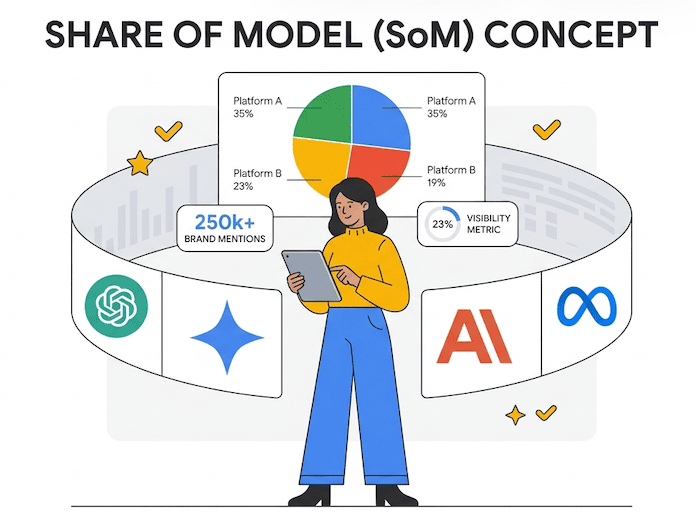 SHARE OF MODEL (SoM) CONCEPT

Platform A
35%

Platform A
35%

Platform B
23%

Platform B
19%

250k+
BRAND MENTIONS

23% VISIBILITY METRIC

AI